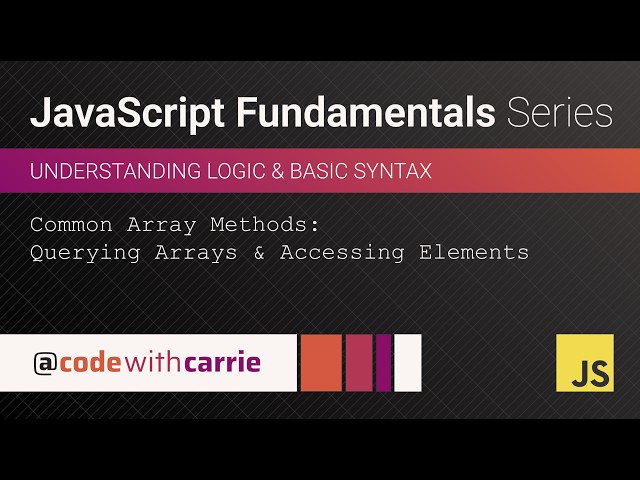 JavaScript Fundamentals Series

UNDERSTANDING LOGIC & BASIC SYNTAX

Common Array Methods:
Querying Arrays & Accessing Elements

@codewithcarrie

JS